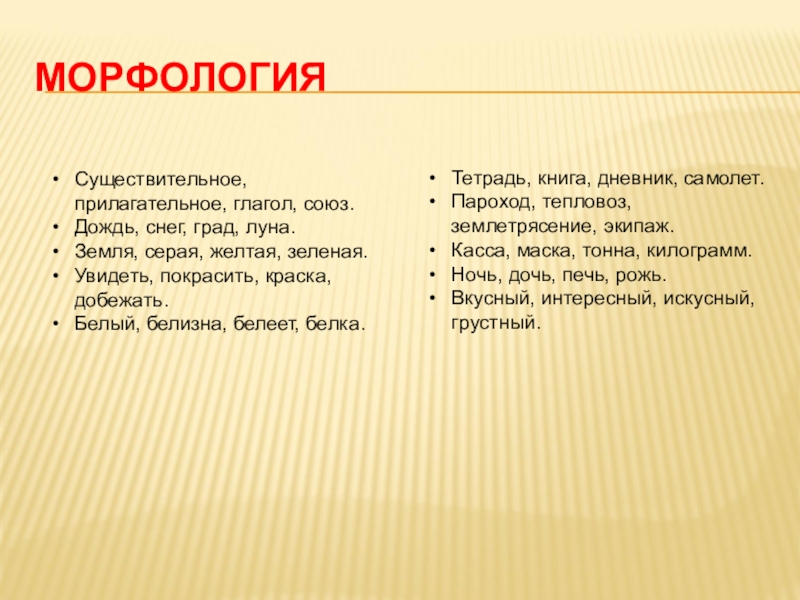 МОРФОЛОГИЯ

• Существительное, прилагательное, глагол, союз.
• Дождь, снег, град, луна.
• Земля, серая, желтая, зеленая.
• Увидеть, покрасить, краска, добежать.
• Белый, белизна, белеет, белка.

• Тетрадь, книга, дневник, самолет.
• Пароход, тепловоз, землетрясение, экипаж.
• Касса, маска, тонна, килограмм.
• Ночь, дочь, печь, рожь.
• Вкусный, интересный, искусный, грустный.